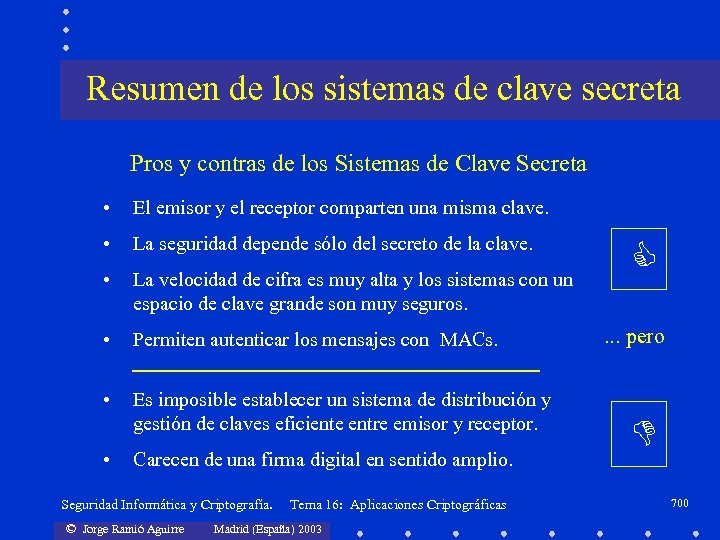 Resumen de los sistemas de clave secreta

Pros y contras de los Sistemas de Clave Secreta

• El emisor y el receptor comparten una misma clave.

• La seguridad depende sólo del secreto de la clave.

• La velocidad de cifra es muy alta y los sistemas con un espacio de clave grande son muy seguros.

• Permiten autenticar los mensajes con MACs.

... pero

• Es imposible establecer un sistema de distribución y gestión de claves eficiente entre emisor y receptor.

• Carecen de una firma digital en sentido amplio.

Seguridad Informática y Criptografía. Tema 16: Aplicaciones Criptográficas

700

© Jorge Ramió Aguirre Madrid (España) 2003